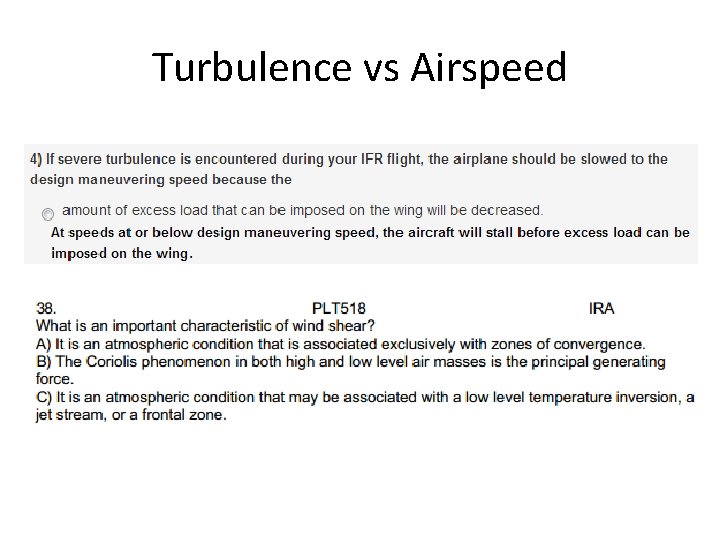 Turbulence vs Airspeed

4) If severe turbulence is encountered during your IFR flight, the airplane should be slowed to the design maneuvering speed because the

amount of excess load that can be imposed on the wing will be decreased.

At speeds at or below design maneuvering speed, the aircraft will stall before excess load can be imposed on the wing.

38. PLT518 IRA

What is an important characteristic of wind shear?

A) It is an atmospheric condition that is associated exclusively with zones of convergence.

B) The Coriolis phenomenon in both high and low level air masses is the principal generating force.

C) It is an atmospheric condition that may be associated with a low level temperature inversion, a jet stream, or a frontal zone.